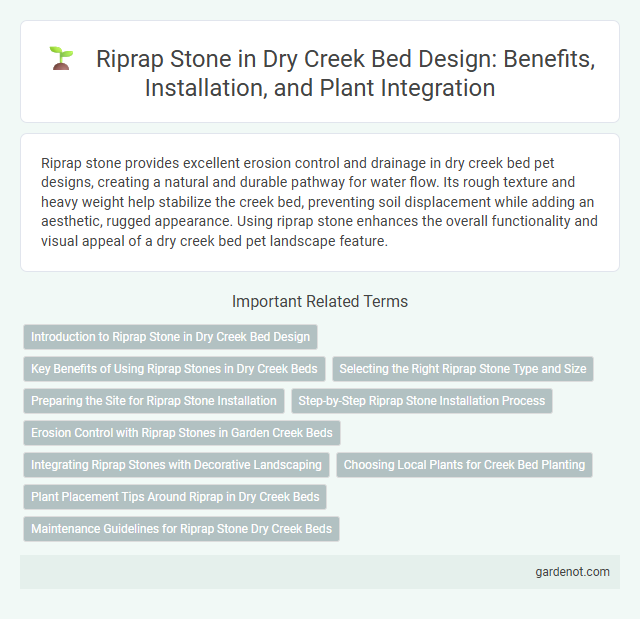 Riprap Stone in Dry Creek Bed Design: Benefits, Installation, and Plant Integration

Riprap stone provides excellent erosion control and drainage in dry creek bed pet designs, creating a natural and durable pathway for water flow. Its rough texture and heavy weight help stabilize the creek bed, preventing soil displacement while adding an aesthetic, rugged appearance. Using riprap stone enhances the overall functionality and visual appeal of a dry creek bed pet landscape feature.

Important Related Terms

Introduction to Riprap Stone in Dry Creek Bed Design

Key Benefits of Using Riprap Stones in Dry Creek Beds

Selecting the Right Riprap Stone Type and Size

Preparing the Site for Riprap Stone Installation

Step-by-Step Riprap Stone Installation Process

Erosion Control with Riprap Stones in Garden Creek Beds

Integrating Riprap Stones with Decorative Landscaping

Choosing Local Plants for Creek Bed Planting

Plant Placement Tips Around Riprap in Dry Creek Beds

Maintenance Guidelines for Riprap Stone Dry Creek Beds

gardenot.com